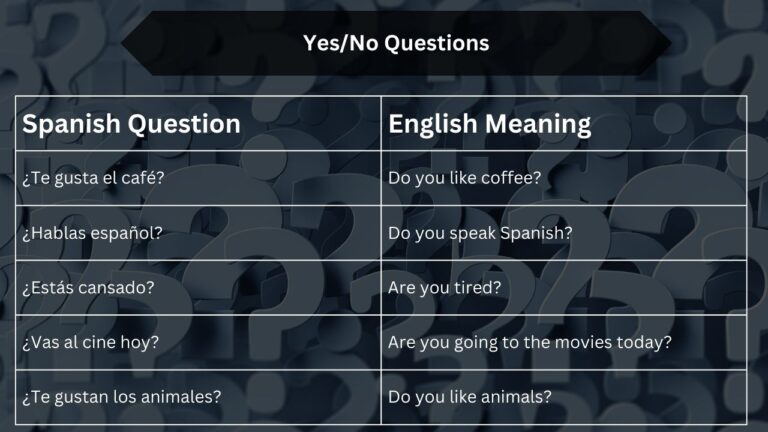 Yes/No Questions

| Spanish Question | English Meaning |
|---|---|
| ¿Te gusta el café? | Do you like coffee? |
| ¿Hablas español? | Do you speak Spanish? |
| ¿Estás cansado? | Are you tired? |
| ¿Vas al cine hoy? | Are you going to the movies today? |
| ¿Te gustan los animales? | Do you like animals? |